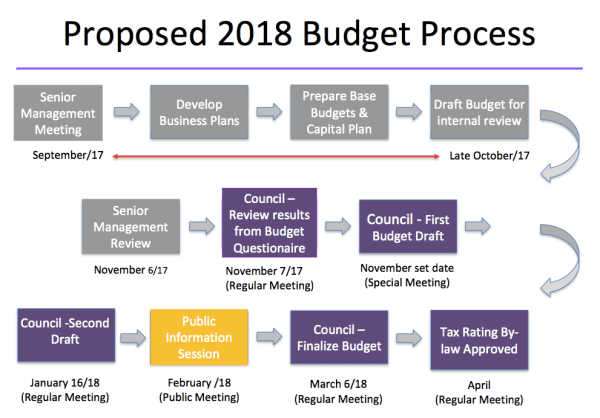 Proposed 2018 Budget Process

Senior Management Meeting

Develop Business Plans

Prepare Base Budgets & Capital Plan

Draft Budget for internal review

September/17

Late October/17

Senior Management Review

November 6/17

Council – Review results from Budget Questionaire

November 7/17 (Regular Meeting)

Council - First Budget Draft

November set date (Special Meeting)

Council -Second Draft

January 16/18 (Regular Meeting)

Public Information Session

February /18 (Public Meeting)

Council – Finalize Budget

March 6/18 (Regular Meeting)

Tax Rating By-law Approved

April (Regular Meeting)